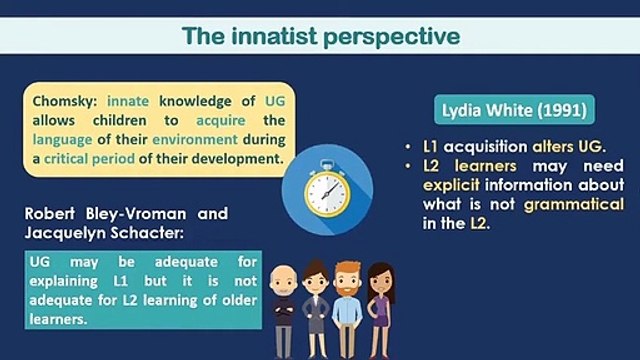 The innatist perspective

Chomsky: innate knowledge of UG allows children to acquire the language of their environment during a critical period of their development.

Robert Bley-Vroman and Jacquelyn Schacter:

UG may be adequate for explaining L1 but it is not adequate for L2 learning of older learners.

Lydia White (1991)

• L1 acquisition alters UG.
• L2 learners may need explicit information about what is not grammatical in the L2.